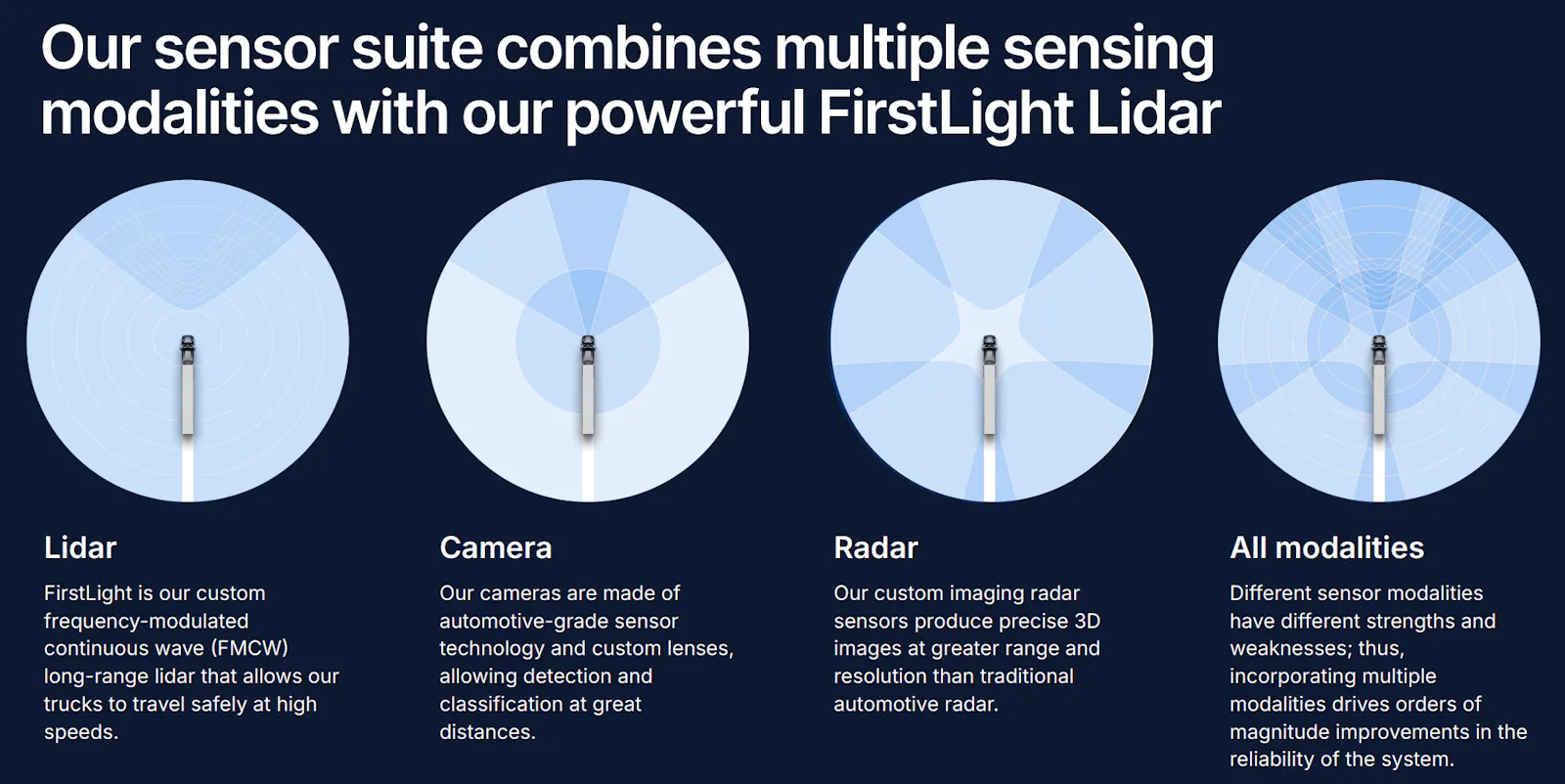 Our sensor suite combines multiple sensing modalities with our powerful FirstLight Lidar

Lidar

FirstLight is our custom frequency-modulated continuous wave (FMCW) long-range lidar that allows our trucks to travel safely at high speeds.

Camera

Our cameras are made of automotive-grade sensor technology and custom lenses, allowing detection and classification at great distances.

Radar

Our custom imaging radar sensors produce precise 3D images at greater range and resolution than traditional automotive radar.

All modalities

Different sensor modalities have different strengths and weaknesses; thus, incorporating multiple modalities drives orders of magnitude improvements in the reliability of the system.